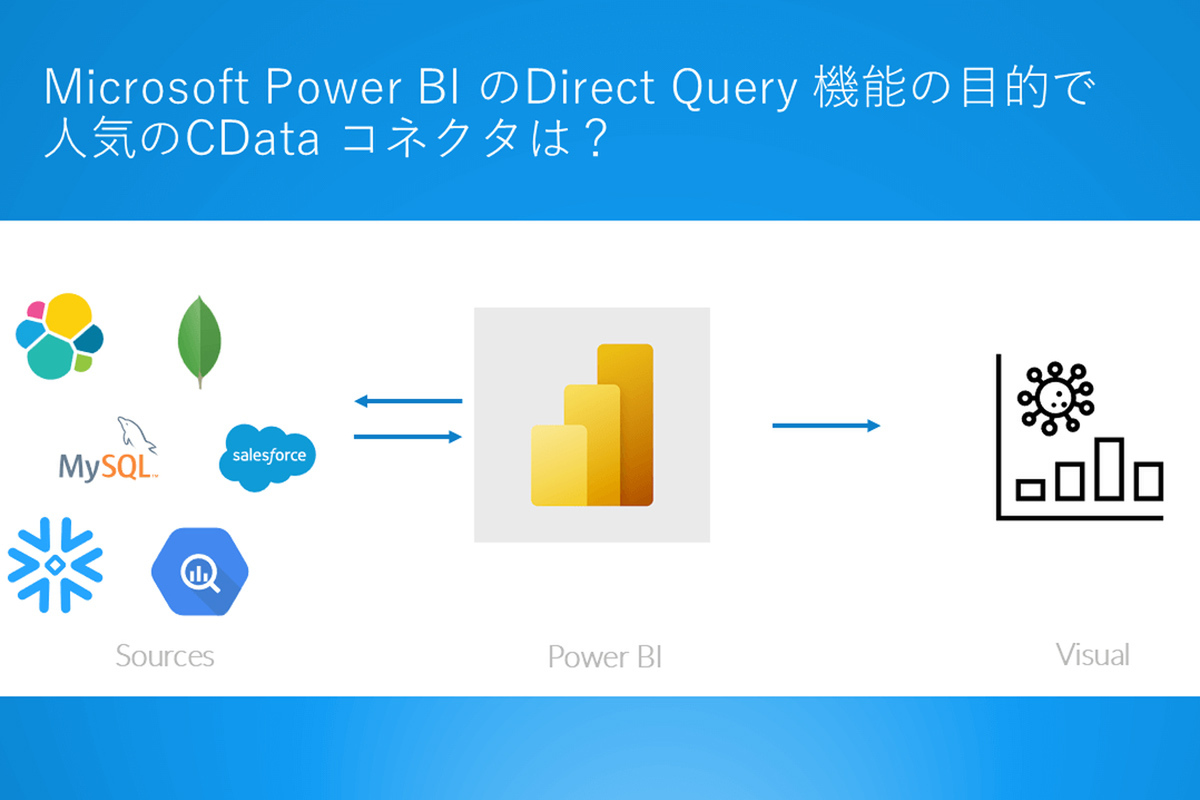 Microsoft Power BI のDirect Query 機能の目的で人気のCData コネクタは？

MySQL

salesforce

Sources

Power BI

Visual